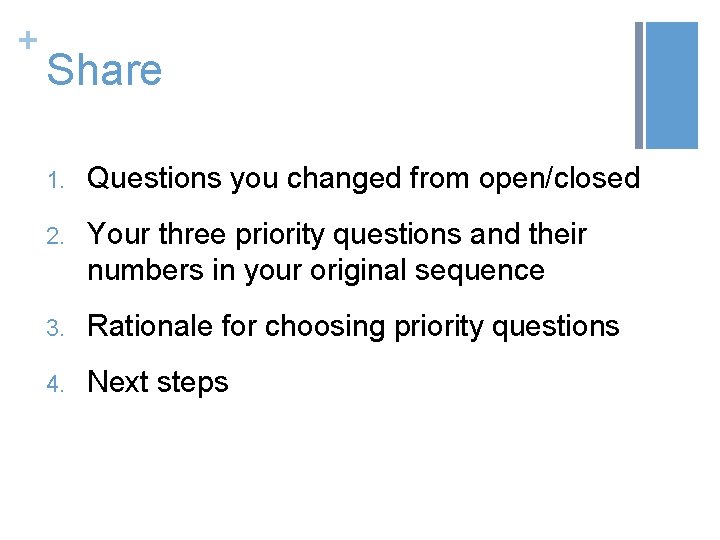 +
Share

1. Questions you changed from open/closed
2. Your three priority questions and their numbers in your original sequence
3. Rationale for choosing priority questions
4. Next steps